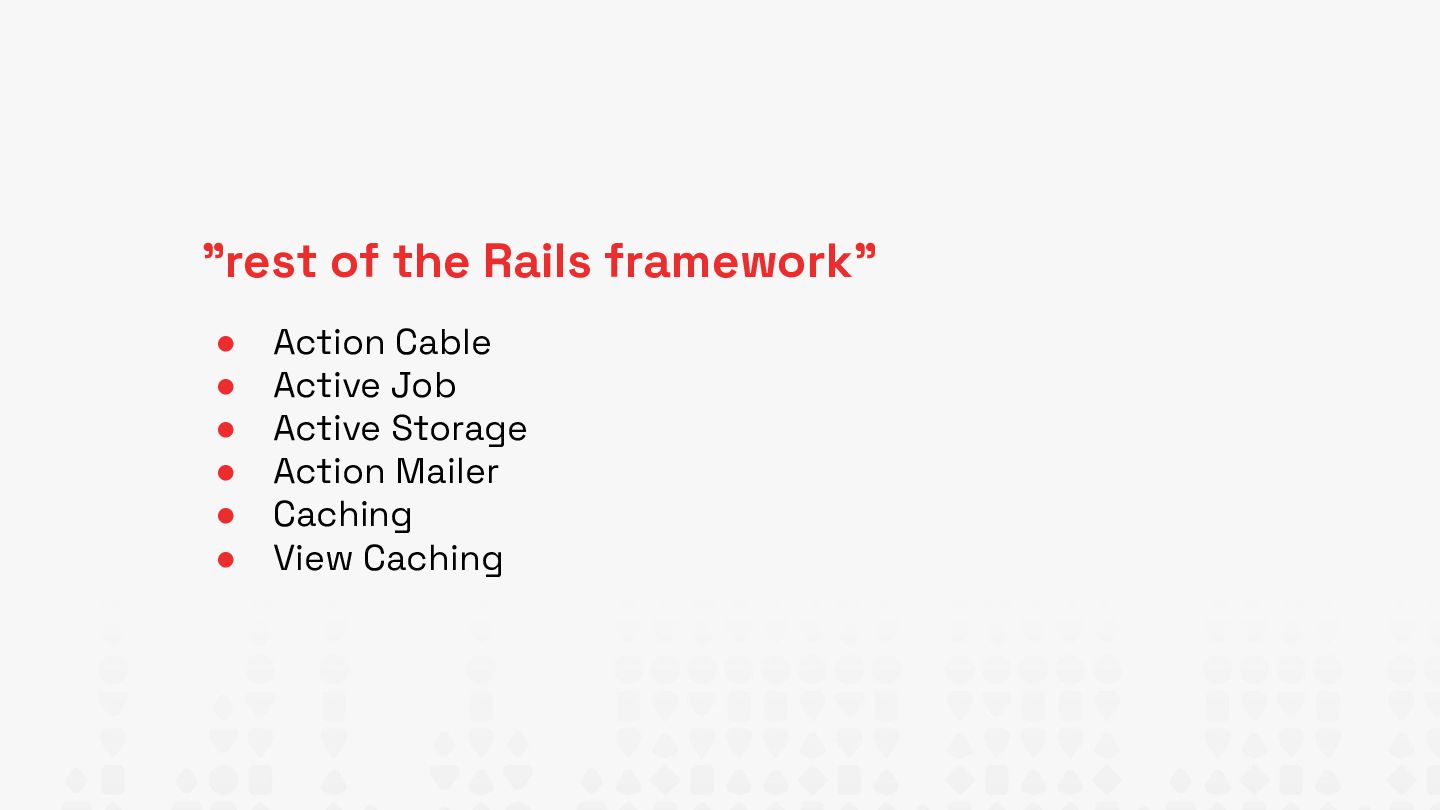 ”rest of the Rails framework”

- Action Cable
- Active Job
- Active Storage
- Action Mailer
- Caching
- View Caching